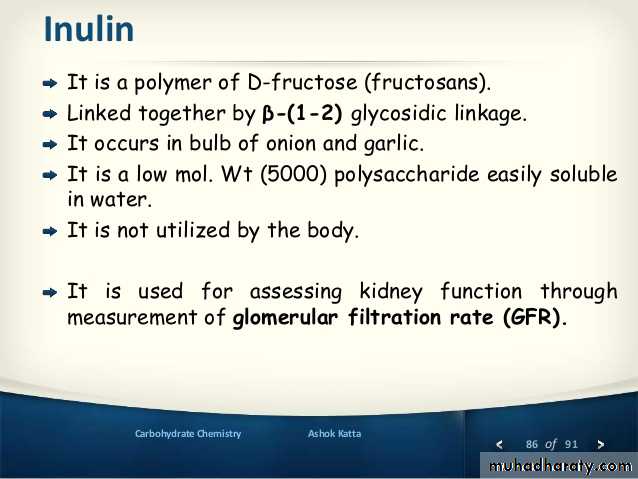 Inulin

It is a polymer of D-fructose (fructosans).

Linked together by β-(1-2) glycosidic linkage.

It occurs in bulb of onion and garlic.

It is a low mol. Wt (5000) polysaccharide easily soluble in water.

It is not utilized by the body.

It is used for assessing kidney function through measurement of glomerular filtration rate (GFR).

Carbohydrate Chemistry

Ashok Katta

< 86 of 91 >

muhadharaty.com